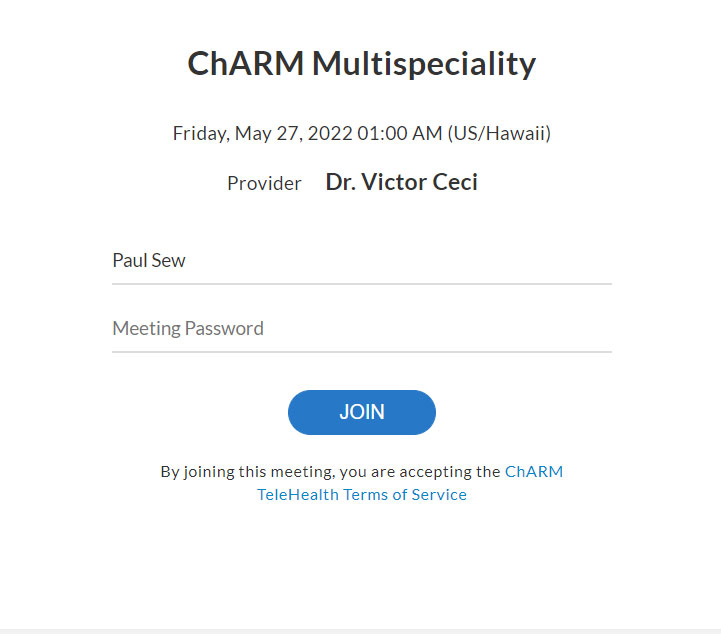 ChARM Multispeciality

Friday, May 27, 2022 01:00 AM (US/Hawaii)

Provider Dr. Victor Ceci

Paul Sew

Meeting Password

JOIN

By joining this meeting, you are accepting the ChARM TeleHealth Terms of Service